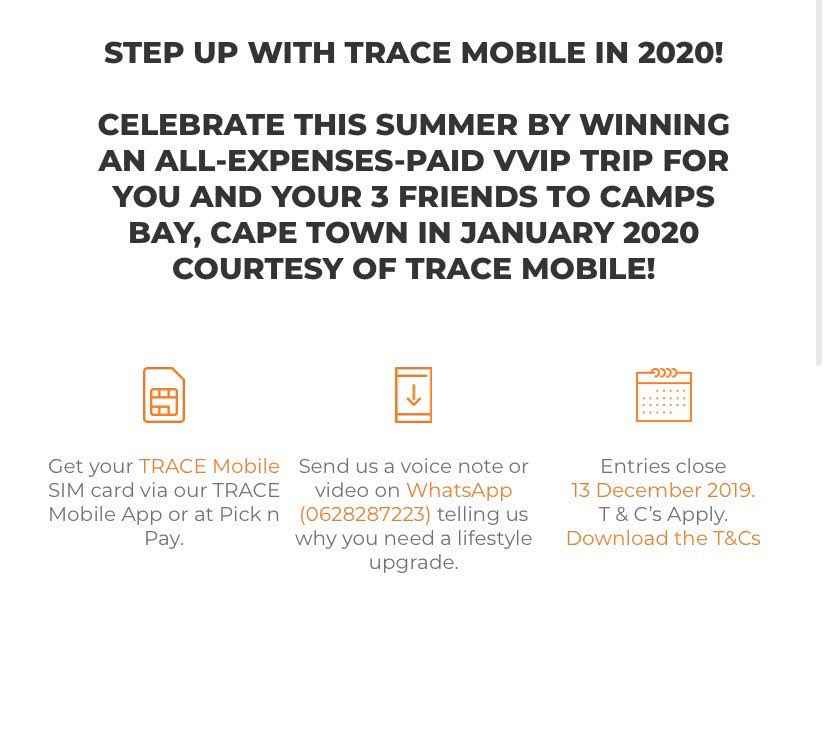 STEP UP WITH TRACE MOBILE IN 2020!

CELEBRATE THIS SUMMER BY WINNING AN ALL-EXPENSES-PAID VVIP TRIP FOR YOU AND YOUR 3 FRIENDS TO CAMPS BAY, CAPE TOWN IN JANUARY 2020 COURTESY OF TRACE MOBILE!

Get your TRACE Mobile SIM card via our TRACE Mobile App or at Pick n Pay.

Send us a voice note or video on WhatsApp (0628287223) telling us why you need a lifestyle upgrade.

Entries close 13 December 2019. T & C's Apply. Download the T&Cs